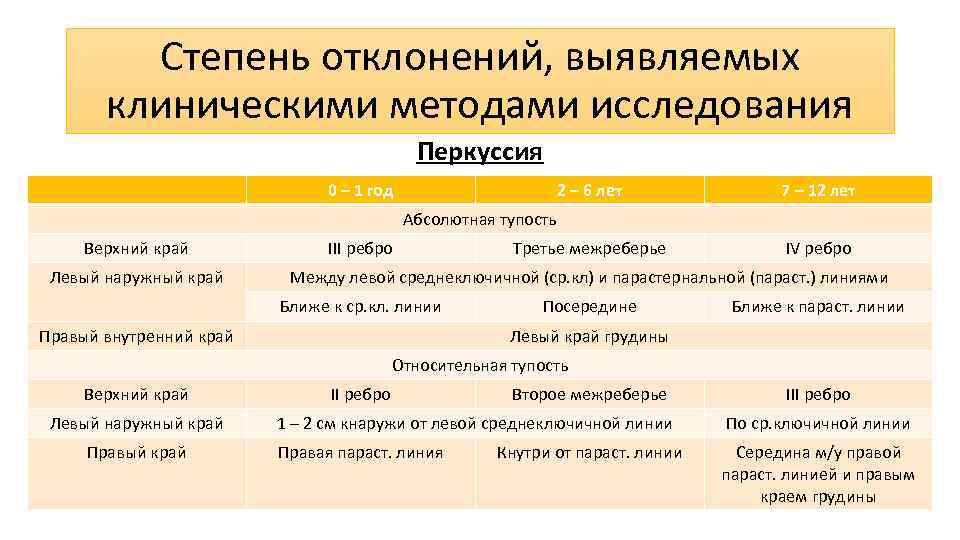 Степень отклонений, выявляемых клиническими методами исследования

Перкуссия

| | 0 – 1 год | 2 – 6 лет | 7 – 12 лет |
|---|---|---|---|
| | Абсолютная тупость | | |
| Верхний край | III ребро | Третье межреберье | IV ребро |
| Левый наружный край | Между левой среднеключичной (ср.кл) и парастернальной (параст.) линиями | | |
| | Ближе к ср.кл. линии | Посередине | Ближе к параст. линии |
| Правый внутренний край | Левый край грудины | | |
| | Относительная тупость | | |
| Верхний край | II ребро | Второе межреберье | III ребро |
| Левый наружный край | 1 – 2 см кнаружи от левой среднеключичной линии | | По ср.ключичной линии |
| Правый край | Правая параст. линия | Кнутри от параст. линии | Середина м/у правой параст. линией и правым краем грудины |